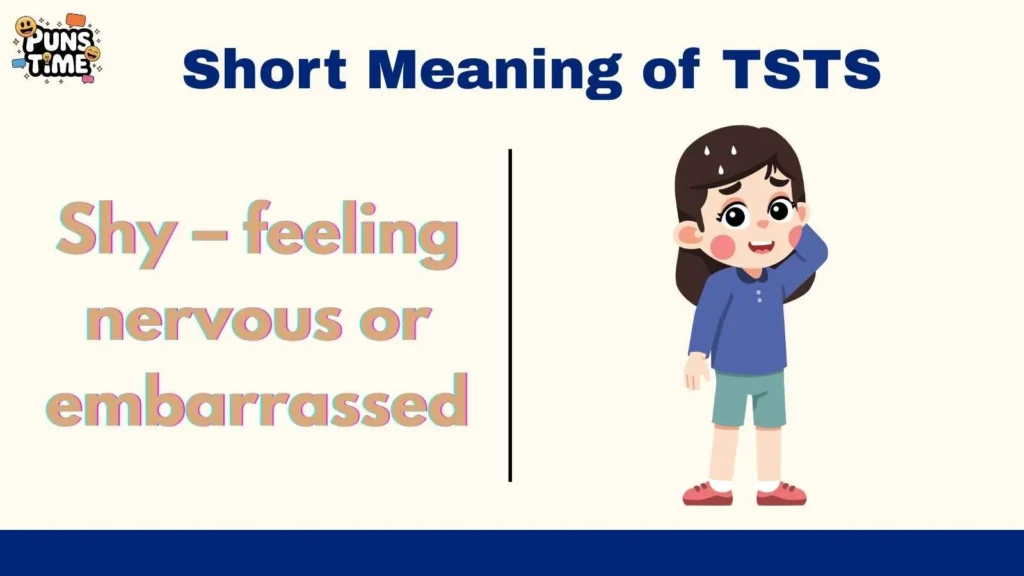 PUNS TIME

Short Meaning of TSTS

Shy – feeling nervous or embarrassed